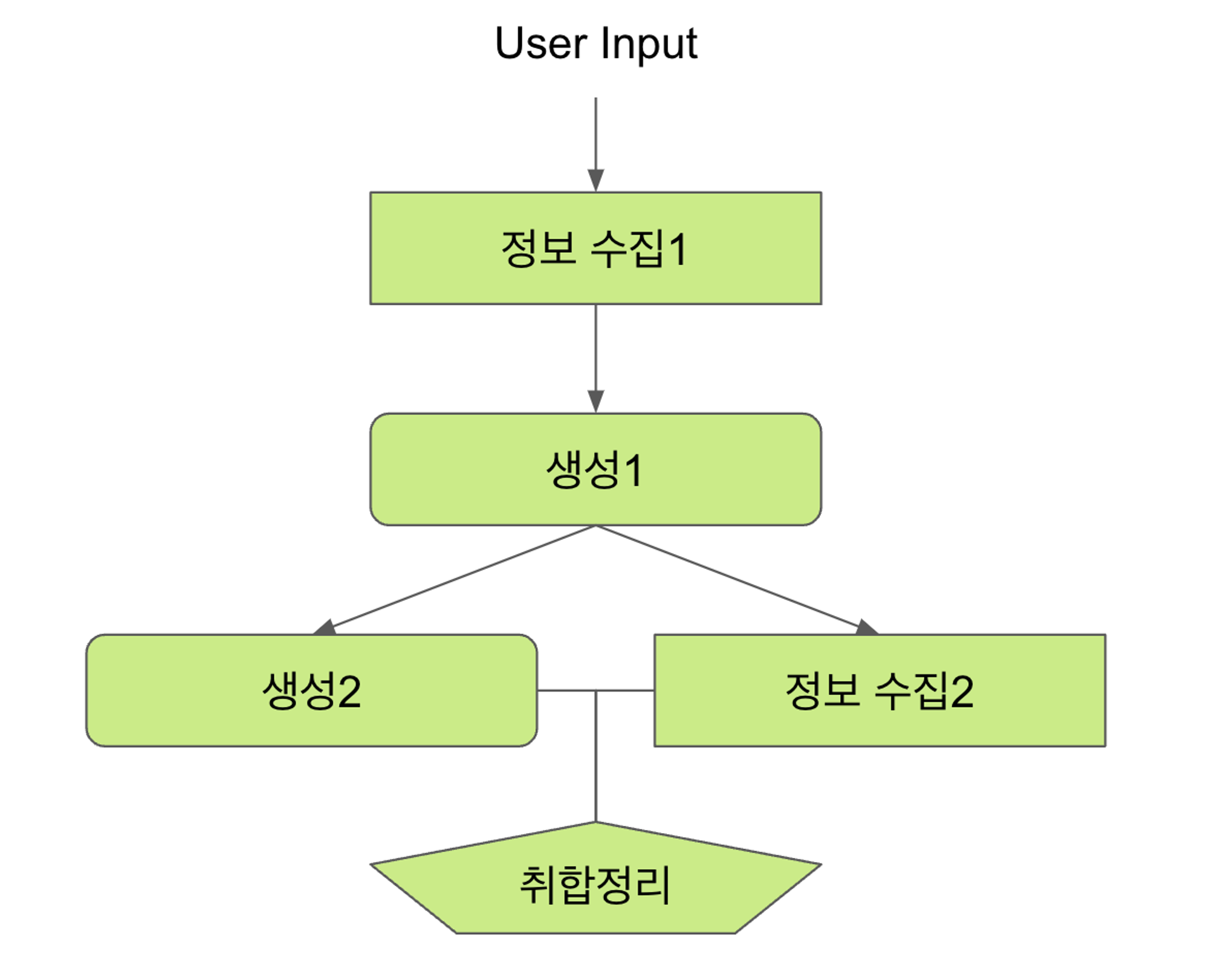 User Input

정보 수집1

생성1

생성2

정보 수집2

취합정리